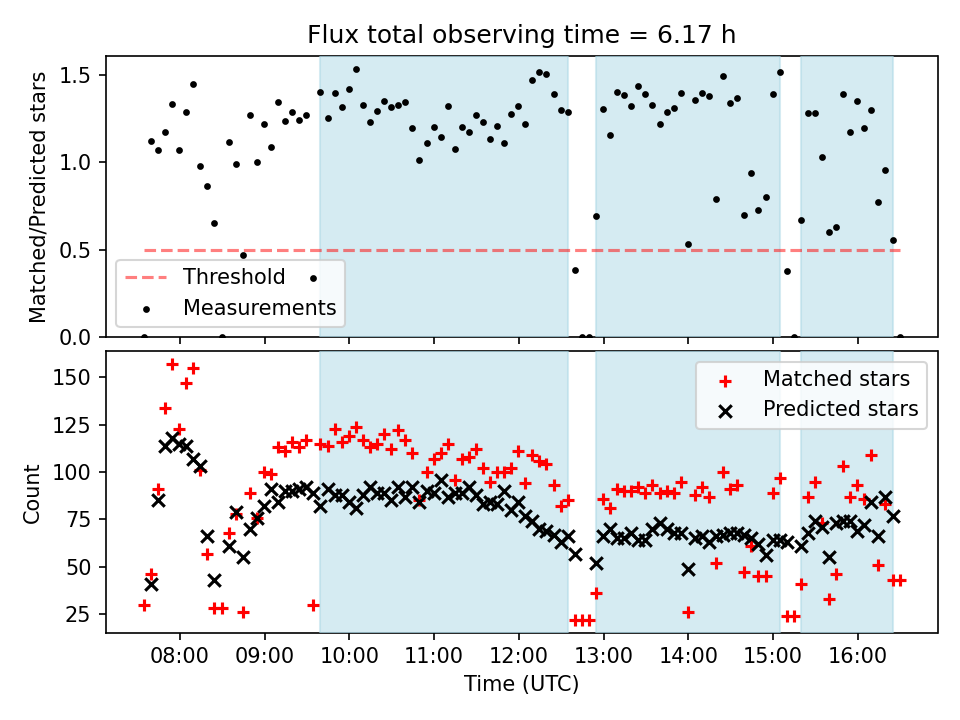 Flux total observing time = 6.17 h

Matched/Predicted stars

1.5
1.0
0.5
0.0

Threshold
Measurements

Count

150
125
100
75
50
25

Matched stars
Predicted stars

08:00
09:00
10:00
11:00
12:00
13:00
14:00
15:00
16:00

Time (UTC)